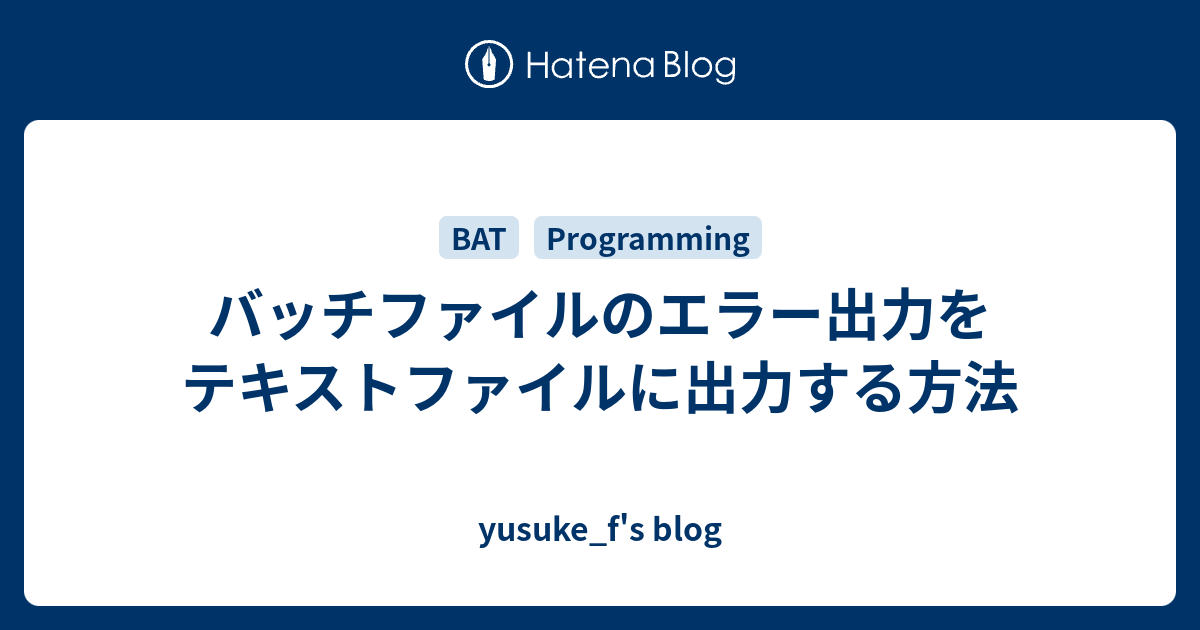 Hatena Blog

BAT Programming

バッチファイルのエラー出力をテキストファイルに出力する方法

yusuke_f's blog